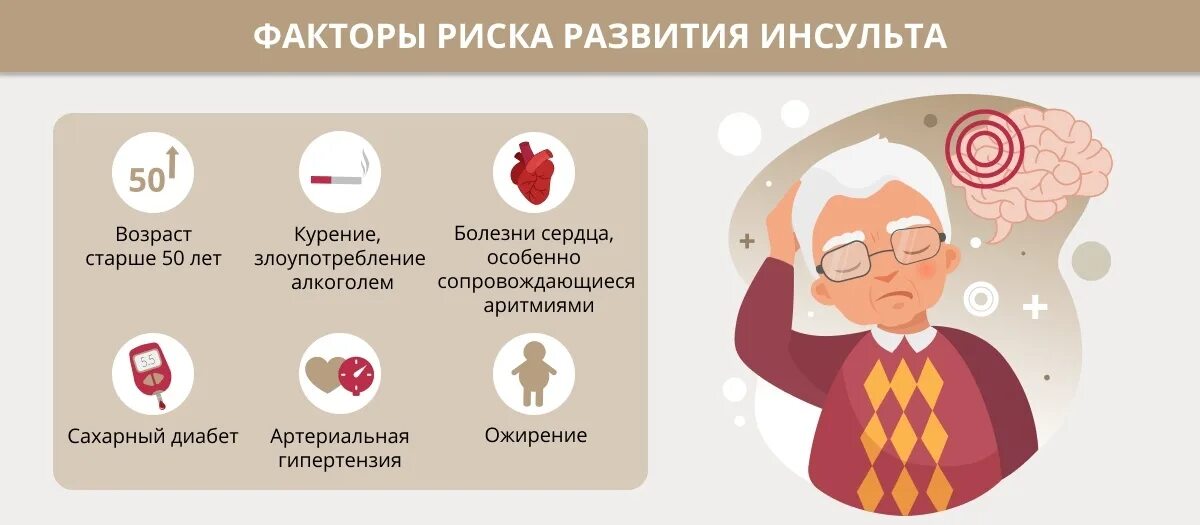 ФАКТОРЫ РИСКА РАЗВИТИЯ ИНСУЛЬТА

50

Возраст старше 50 лет

Курение, злоупотребление алкоголем

Болезни сердца, особенно сопровождающиеся аритмиями

5.5

Сахарный диабет

Артериальная гипертензия

Ожирение